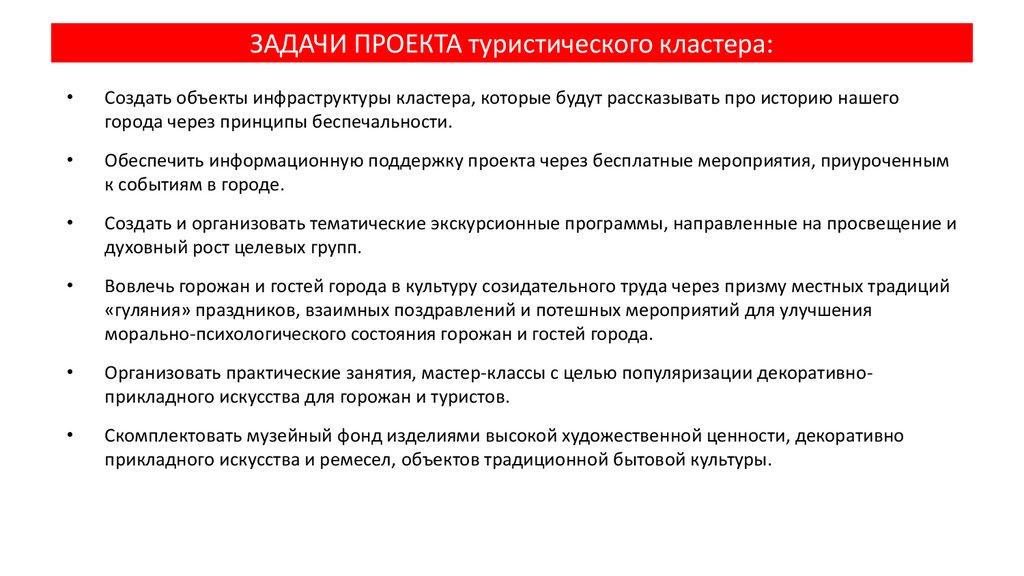 ЗАДАЧИ ПРОЕКТА туристического кластера:

• Создать объекты инфраструктуры кластера, которые будут рассказывать про историю нашего города через принципы беспечальности.

• Обеспечить информационную поддержку проекта через бесплатные мероприятия, приуроченным к событиям в городе.

• Создать и организовать тематические экскурсионные программы, направленные на просвещение и духовный рост целевых групп.

• Вовлечь горожан и гостей города в культуру созидательного труда через призму местных традиций «гуляния» праздников, взаимных поздравлений и потешных мероприятий для улучшения морально-психологического состояния горожан и гостей города.

• Организовать практические занятия, мастер-классы с целью популяризации декоративно-прикладного искусства для горожан и туристов.

• Скомплектовать музейный фонд изделиями высокой художественной ценности, декоративно прикладного искусства и ремесел, объектов традиционной бытовой культуры.